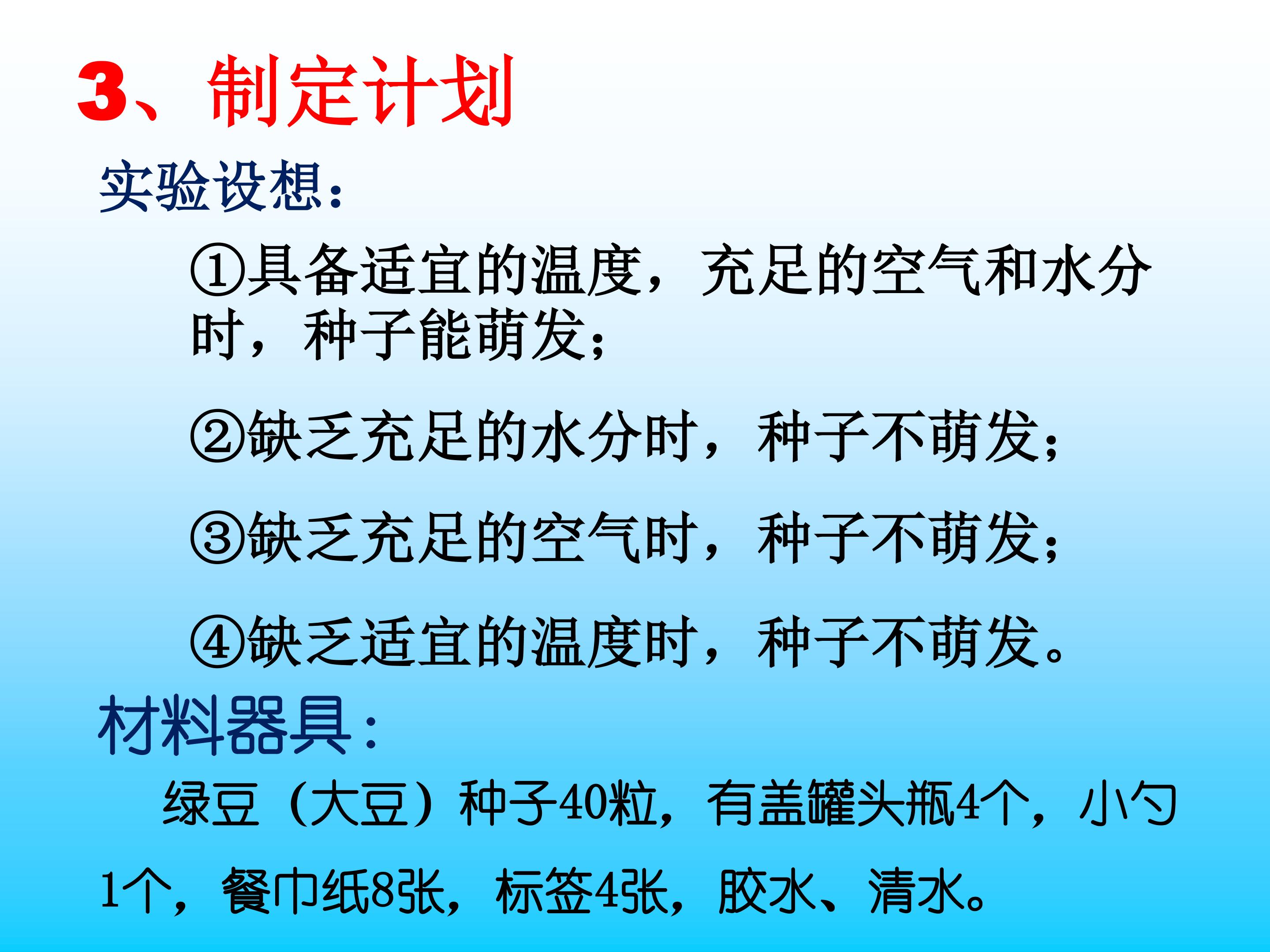 3、制定计划

实验设想：

①具备适宜的温度，充足的空气和水分时，种子能萌发；

②缺乏充足的水分时，种子不萌发；

③缺乏充足的空气时，种子不萌发；

④缺乏适宜的温度时，种子不萌发。

材料器具：

绿豆（大豆）种子40粒，有盖罐头瓶4个，小勺1个，餐巾纸8张，标签4张，胶水、清水。